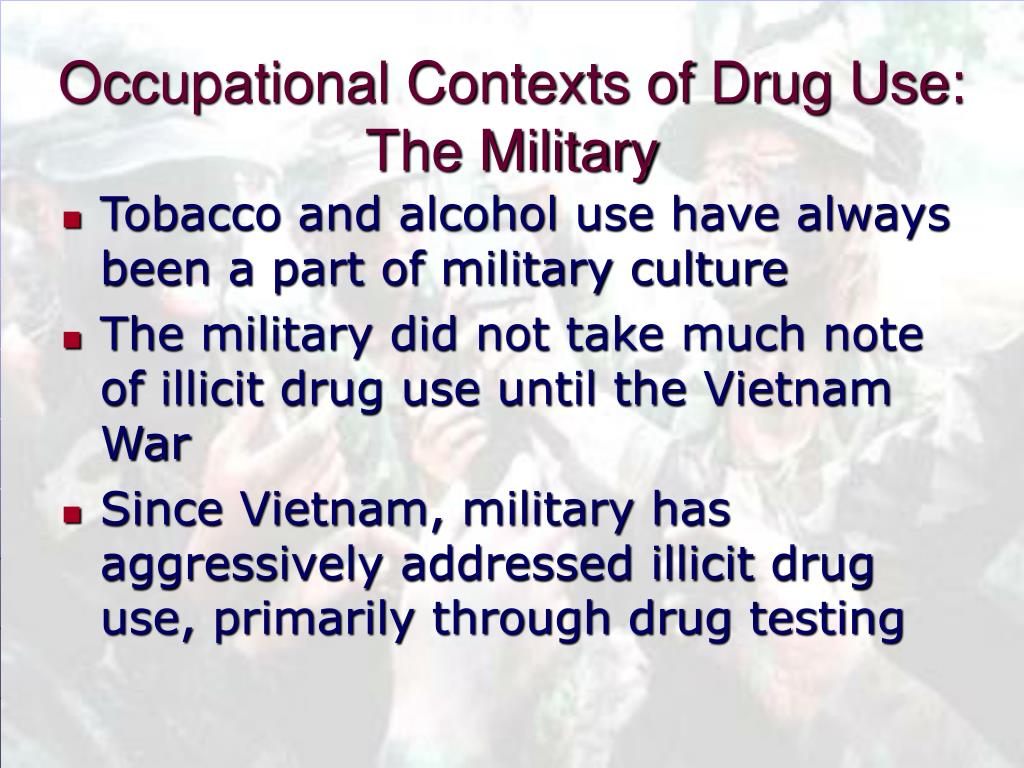 Occupational Contexts of Drug Use: The Military

- Tobacco and alcohol use have always been a part of military culture
- The military did not take much note of illicit drug use until the Vietnam War
- Since Vietnam, military has aggressively addressed illicit drug use, primarily through drug testing